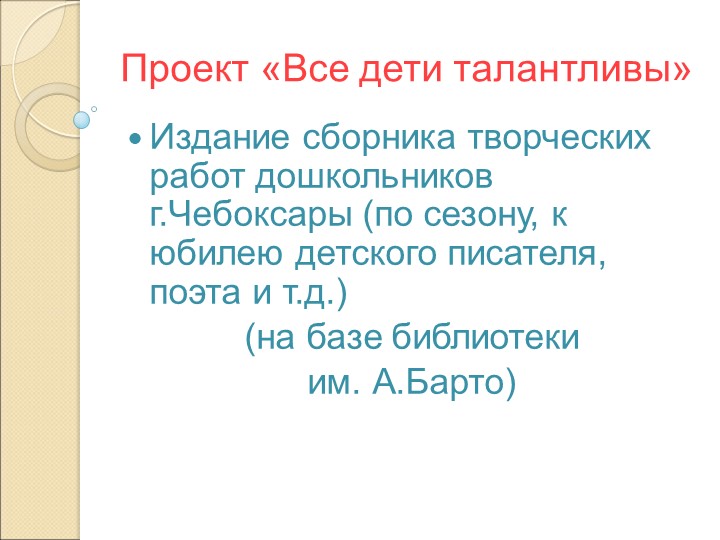 Проект «Все дети талантливы»

• Издание сборника творческих работ дошкольников г.Чебоксары (по сезону, к юбилею детского писателя, поэта и т.д.)

(на базе библиотеки им. А.Барто)